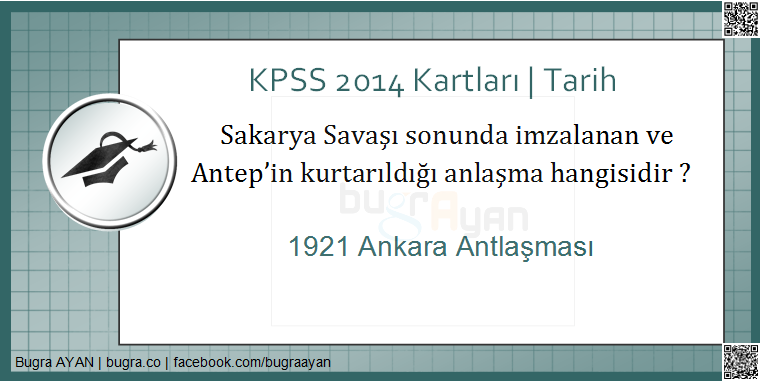 KPSS 2014 Kartları | Tarih

Sakarya Savaşı sonunda imzalanan ve Antep'in kurtarıldığı anlaşma hangisidir ?

bugrAyan

1921 Ankara Antlaşması

Bugra AYAN | bugra.co | facebook.com/bugraayan